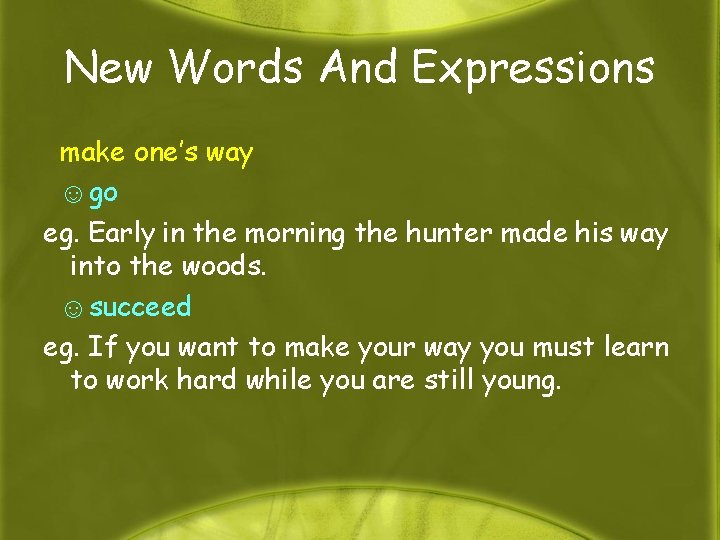 New Words And Expressions

make one's way

☺ go

eg. Early in the morning the hunter made his way into the woods.

☺ succeed

eg. If you want to make your way you must learn to work hard while you are still young.